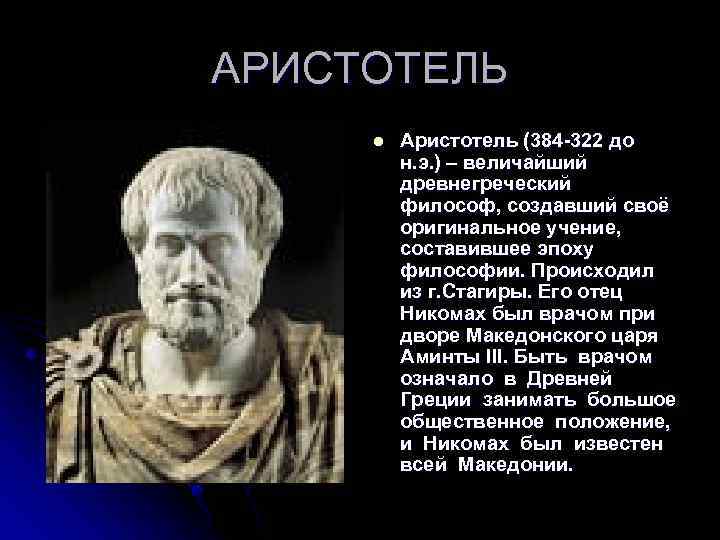 АРИСТОТЕЛЬ

Аристотель (384-322 до н.э.) – величайший древнегреческий философ, создавший своё оригинальное учение, составившее эпоху философии. Происходил из г.Стагиры. Его отец Никомах был врачом при дворе Македонского царя Аминты III. Быть врачом означало в Древней Греции занимать большое общественное положение, и Никомах был известен всей Македонии.